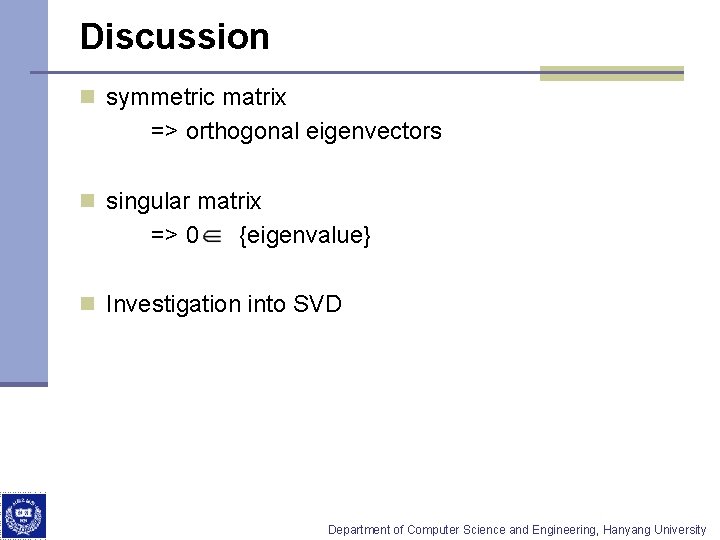 Discussion

symmetric matrix
=> orthogonal eigenvectors

singular matrix
=> $0 \in$ {eigenvalue}

Investigation into SVD

Department of Computer Science and Engineering, Hanyang University